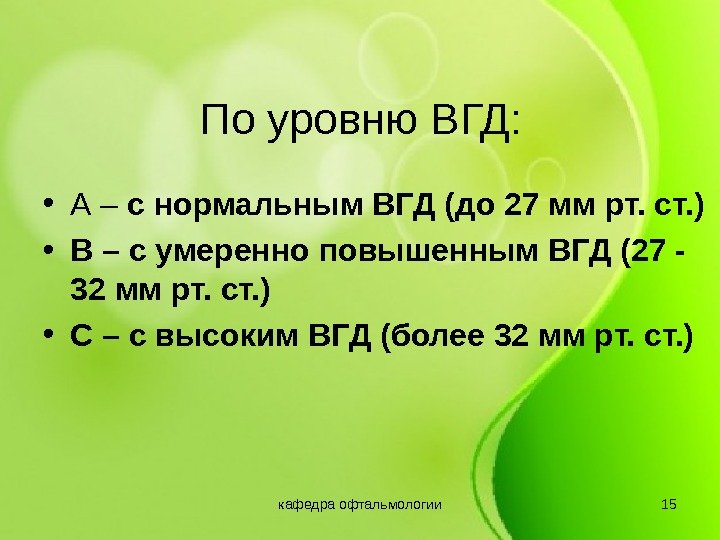 По уровню ВГД:

• А – с нормальным ВГД (до 27 мм рт. ст.)
• В – с умеренно повышенным ВГД (27 - 32 мм рт. ст.)
• С – с высоким ВГД (более 32 мм рт. ст.)

кафедра офтальмологии

15